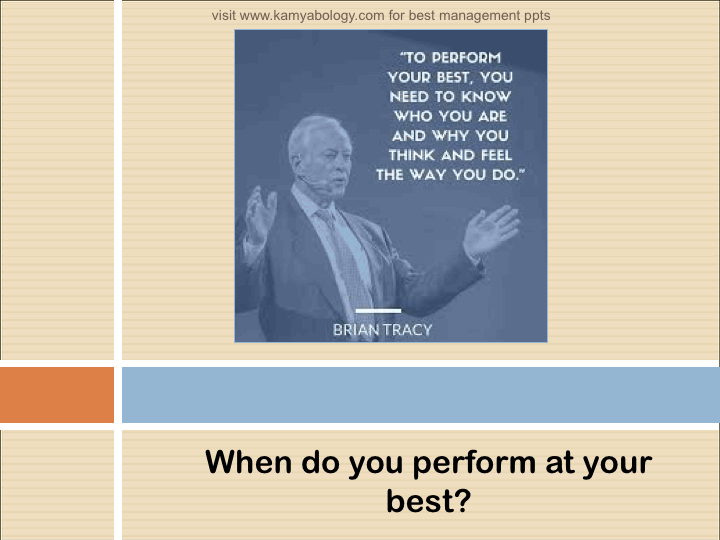 visit www.kamyabology.com for best management ppts

"TO PERFORM YOUR BEST, YOU NEED TO KNOW WHO YOU ARE AND WHY YOU THINK AND FEEL THE WAY YOU DO."

BRIAN TRACY

When do you perform at your best?